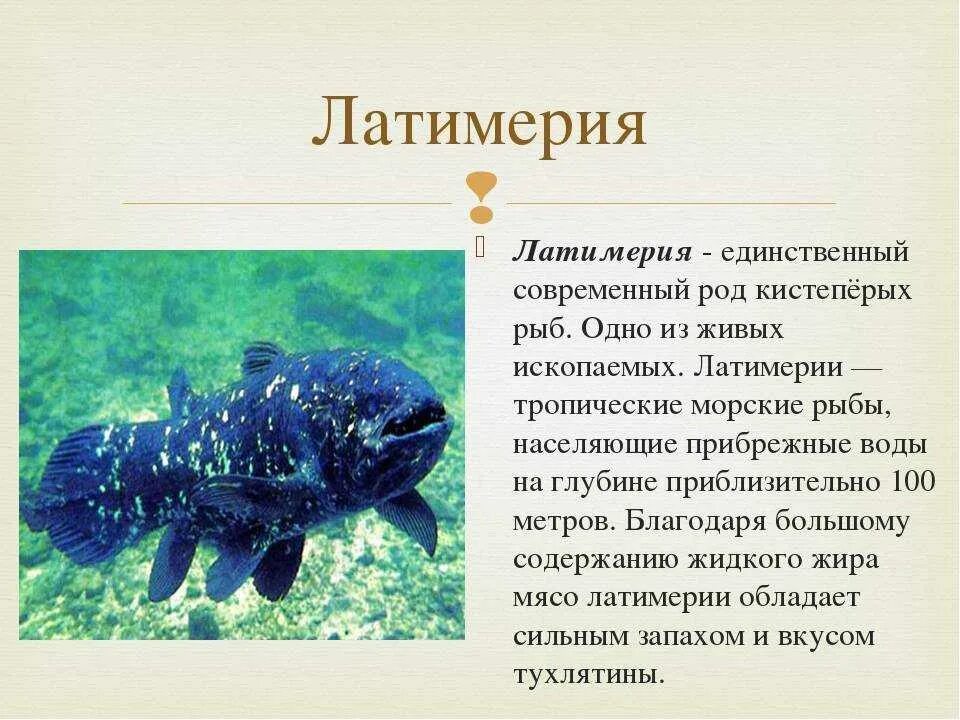 Латимерия

Латимерия - единственный современный род кистепёрых рыб. Одно из живых ископаемых. Латимерии — тропические морские рыбы, населяющие прибрежные воды на глубине приблизительно 100 метров. Благодаря большому содержанию жидкого жира мясо латимерии обладает сильным запахом и вкусом тухлятины.